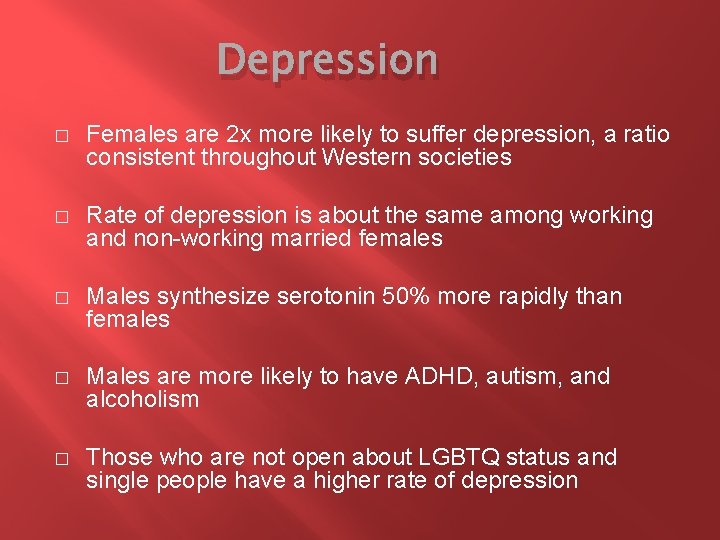 Depression

□ Females are 2x more likely to suffer depression, a ratio consistent throughout Western societies

□ Rate of depression is about the same among working and non-working married females

□ Males synthesize serotonin 50% more rapidly than females

□ Males are more likely to have ADHD, autism, and alcoholism

□ Those who are not open about LGBTQ status and single people have a higher rate of depression